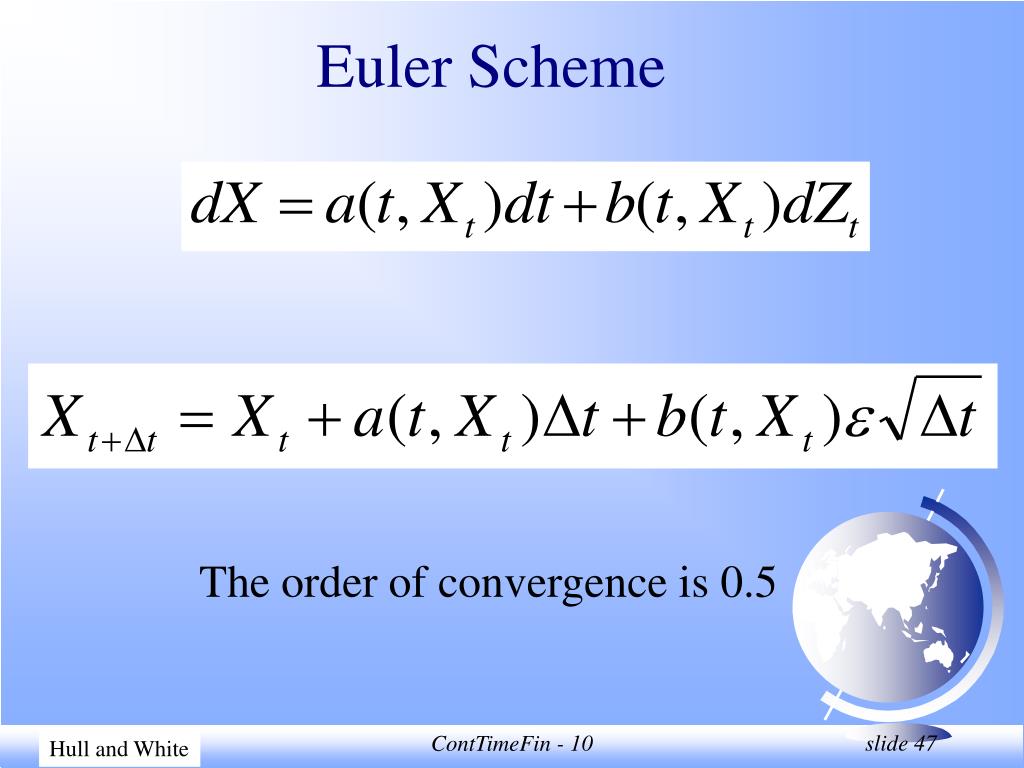 Euler Scheme

$dX = a(t, X_t)dt + b(t, X_t)dZ_t$

$X_{t+\Delta t} = X_t + a(t, X_t)\Delta t + b(t, X_t)\varepsilon\sqrt{\Delta t}$

The order of convergence is 0.5

Hull and White

ContTimeFin - 10

slide 47